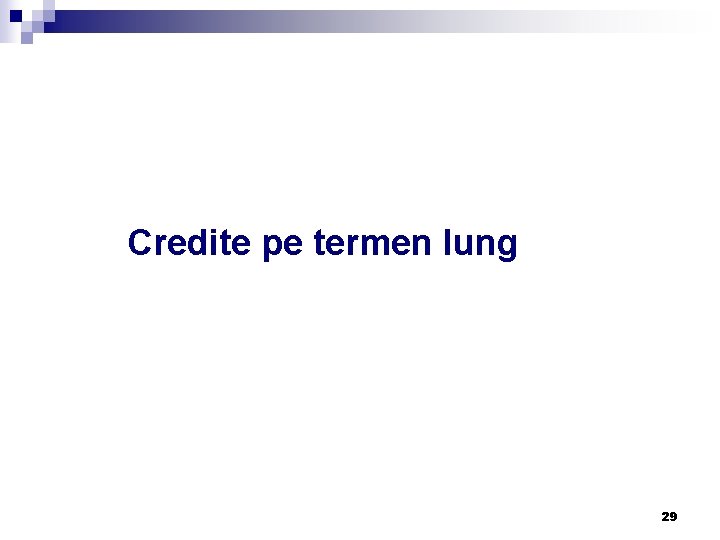 Credite pe termen lung

29